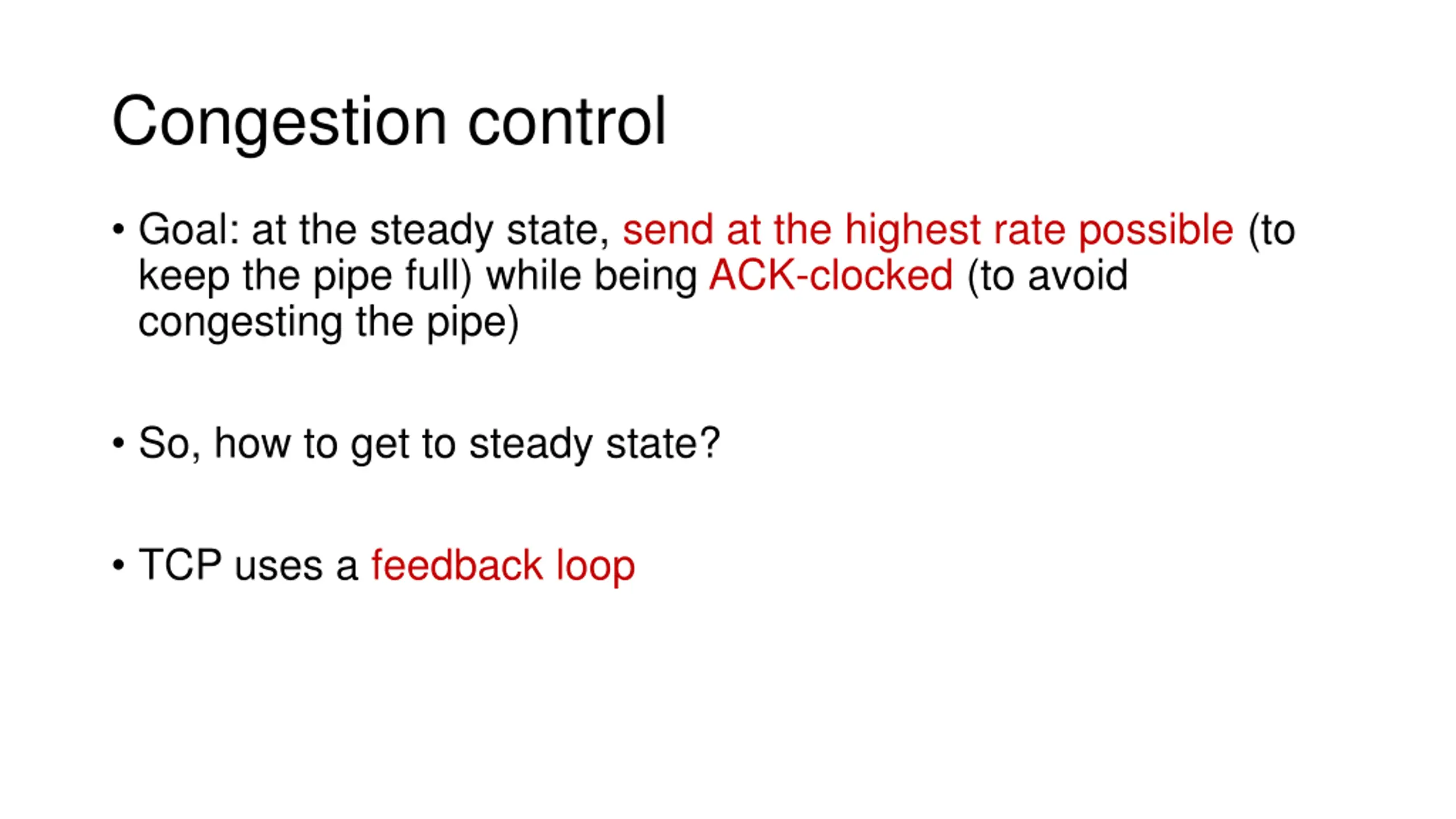 Congestion control

• Goal: at the steady state, send at the highest rate possible (to keep the pipe full) while being ACK-clocked (to avoid congesting the pipe)

• So, how to get to steady state?

• TCP uses a feedback loop